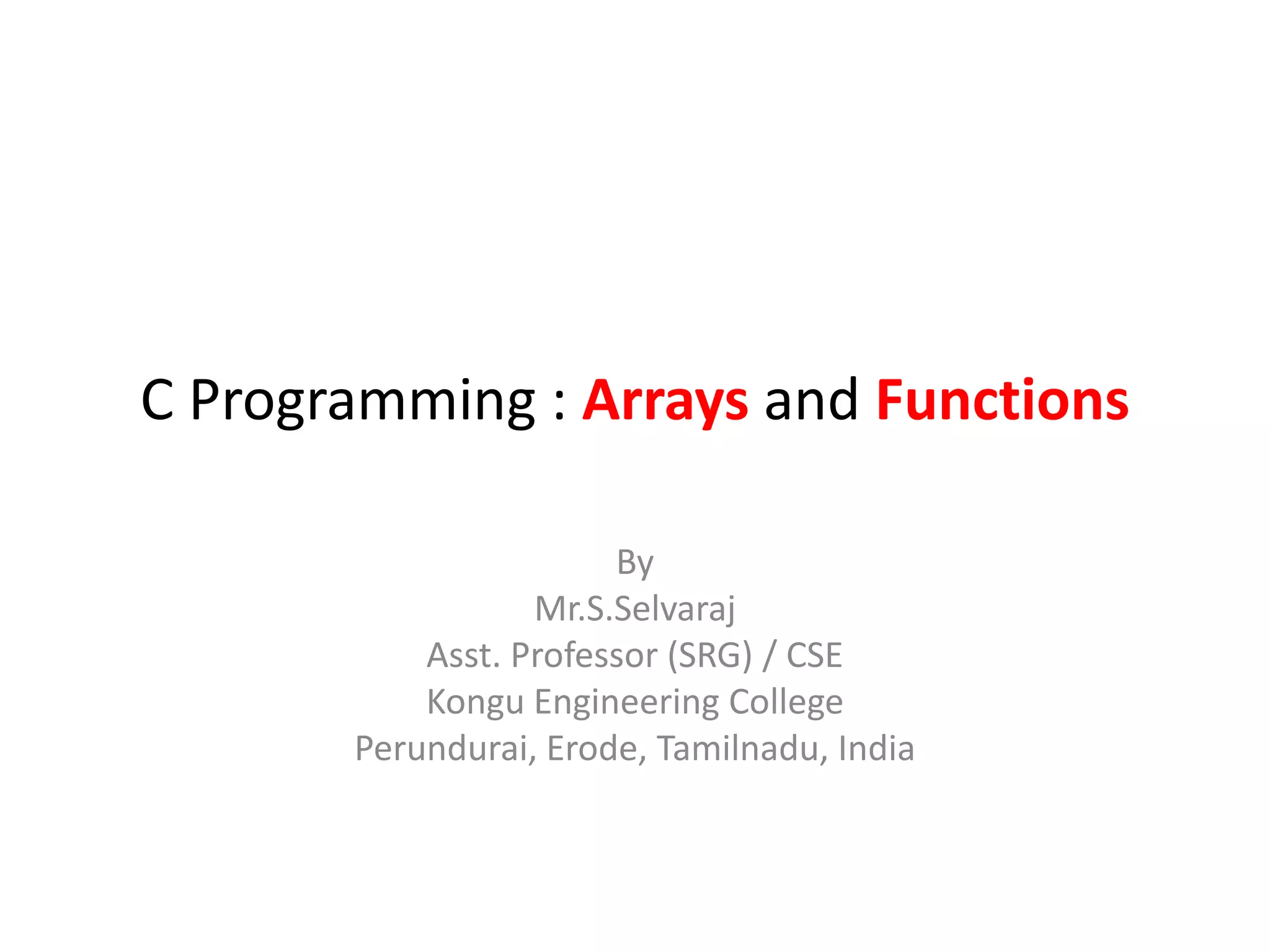 C Programming : Arrays and Functions

By
Mr.S.Selvaraj
Asst. Professor (SRG) / CSE
Kongu Engineering College
Perundurai, Erode, Tamilnadu, India